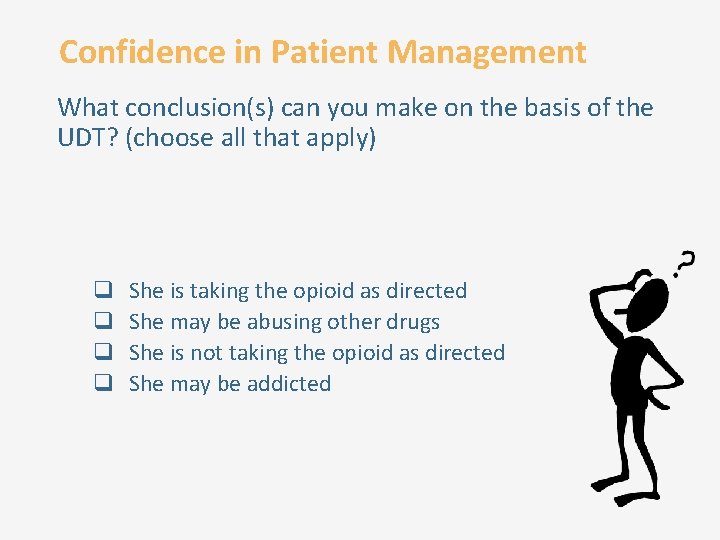 Confidence in Patient Management

What conclusion(s) can you make on the basis of the UDT? (choose all that apply)

❑ She is taking the opioid as directed
❑ She may be abusing other drugs
❑ She is not taking the opioid as directed
❑ She may be addicted

?